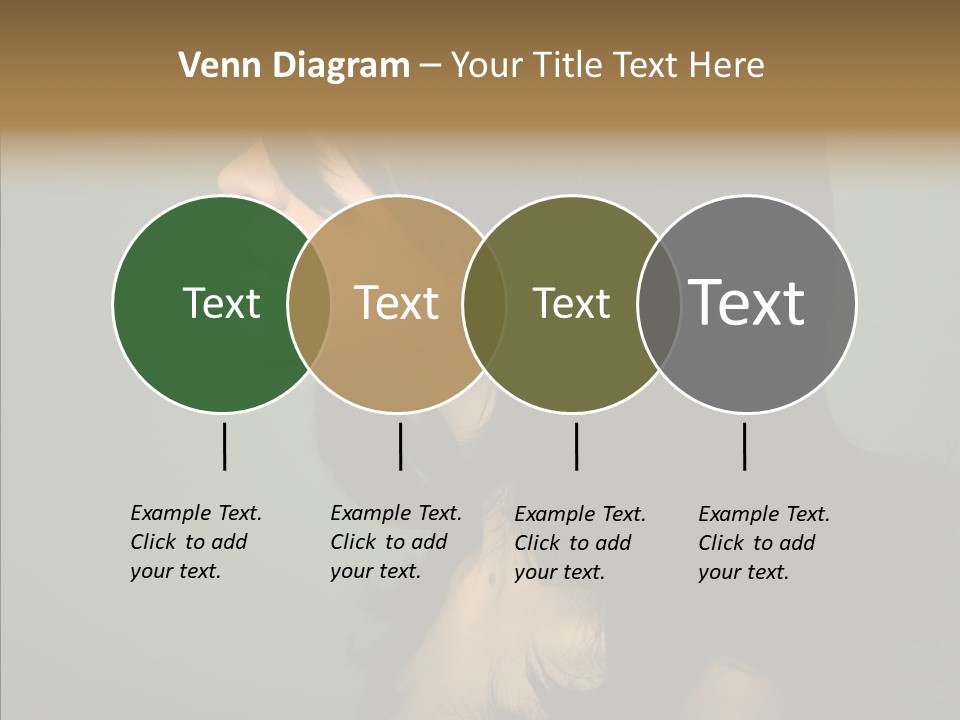 Venn Diagram – Your Title Text Here

Text

Text

Text

Text

Example Text. Click to add your text.

Example Text. Click to add your text.

Example Text. Click to add your text.

Example Text. Click to add your text.